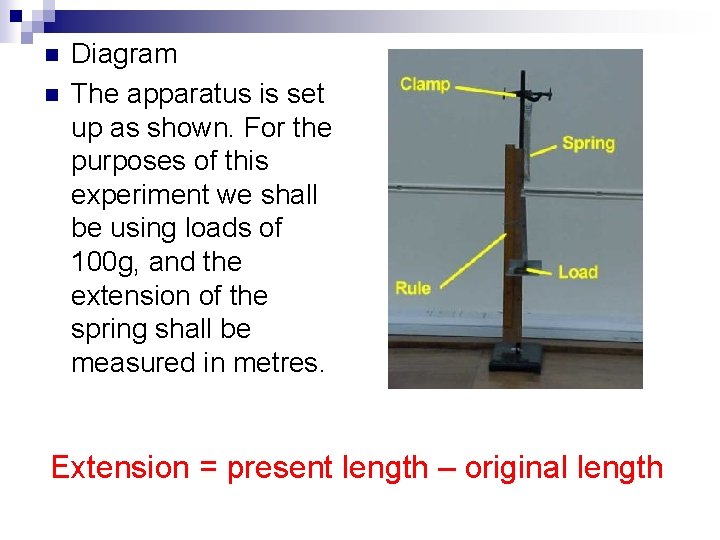 Diagram

The apparatus is set up as shown. For the purposes of this experiment we shall be using loads of 100g, and the extension of the spring shall be measured in metres.

Clamp

Spring

Rule

Load

Extension = present length – original length